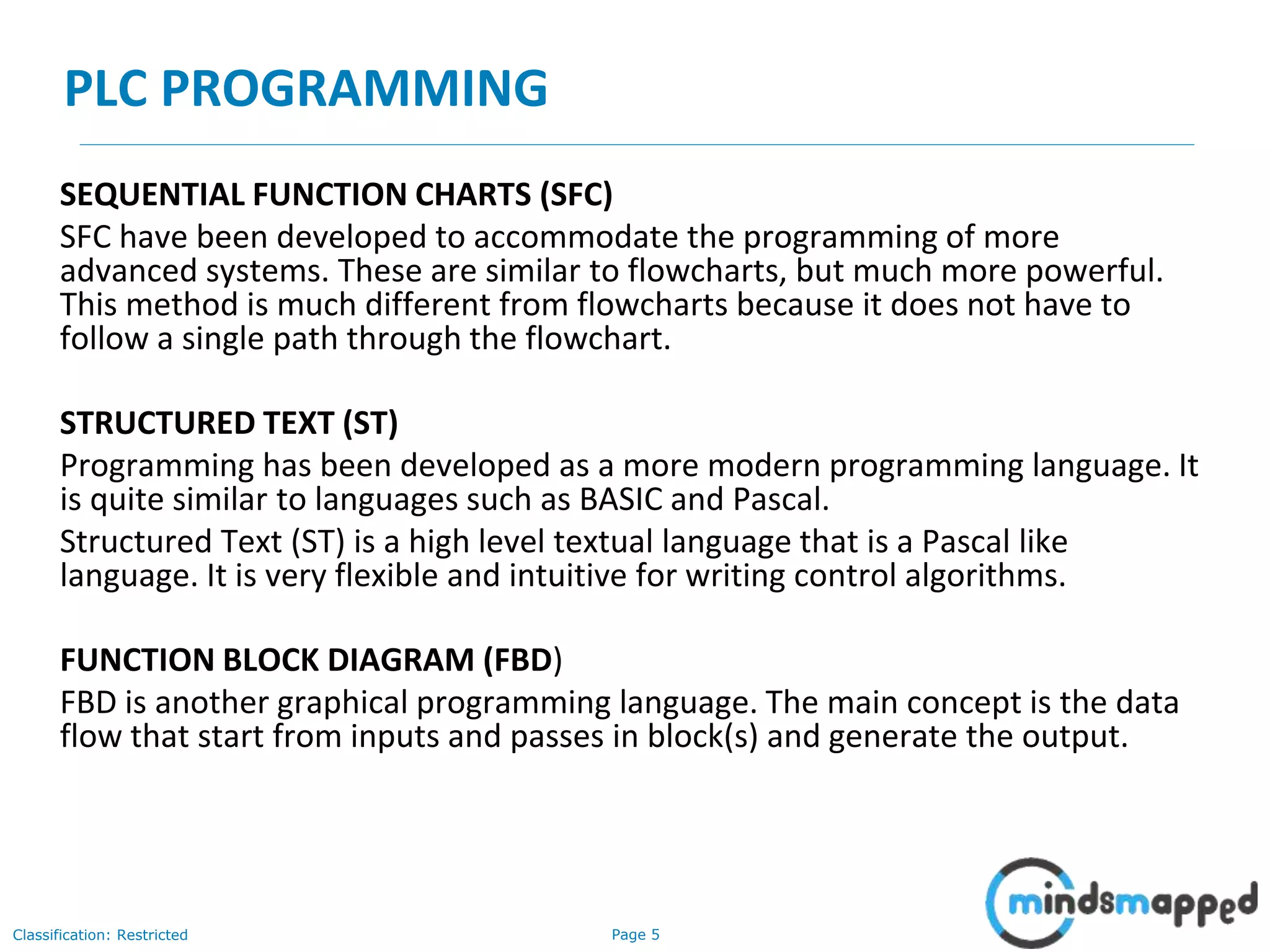 PLC PROGRAMMING

SEQUENTIAL FUNCTION CHARTS (SFC)

SFC have been developed to accommodate the programming of more advanced systems. These are similar to flowcharts, but much more powerful. This method is much different from flowcharts because it does not have to follow a single path through the flowchart.

STRUCTURED TEXT (ST)

Programming has been developed as a more modern programming language. It is quite similar to languages such as BASIC and Pascal.

Structured Text (ST) is a high level textual language that is a Pascal like language. It is very flexible and intuitive for writing control algorithms.

FUNCTION BLOCK DIAGRAM (FBD)

FBD is another graphical programming language. The main concept is the data flow that start from inputs and passes in block(s) and generate the output.

Classification: Restricted

Page 5

mindsmapped